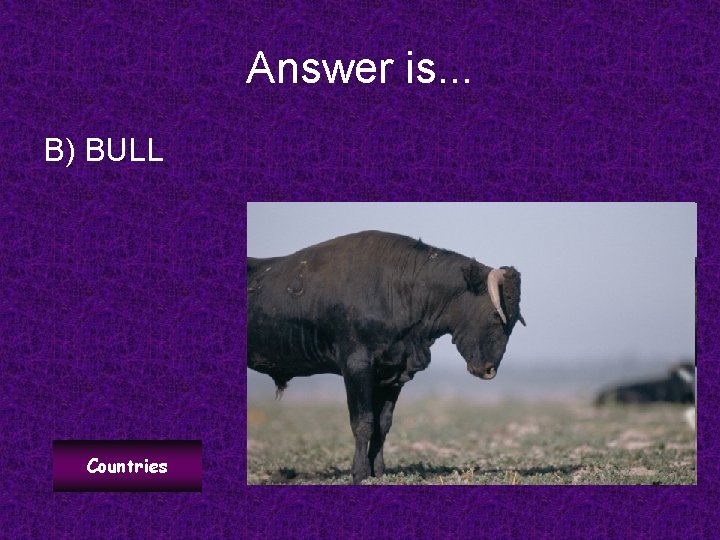 Answer is...

B) BULL

Countries